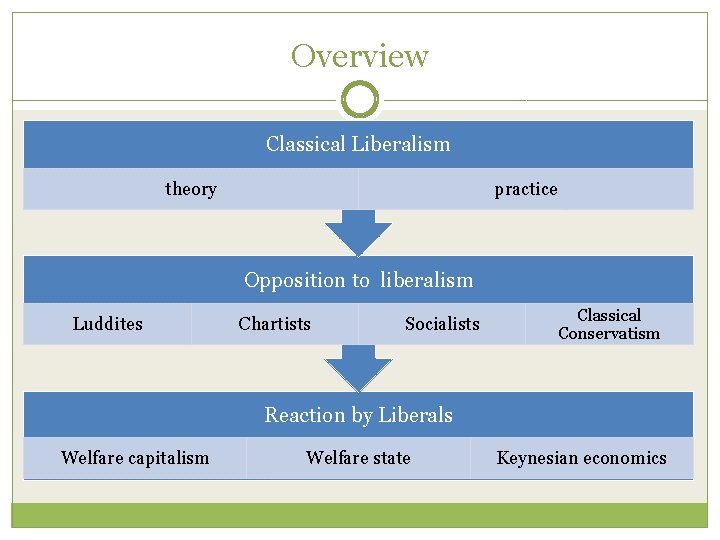 Overview

Classical Liberalism

theory

practice

Opposition to liberalism

Luddites

Chartists

Socialists

Classical Conservatism

Reaction by Liberals

Welfare capitalism

Welfare state

Keynesian economics